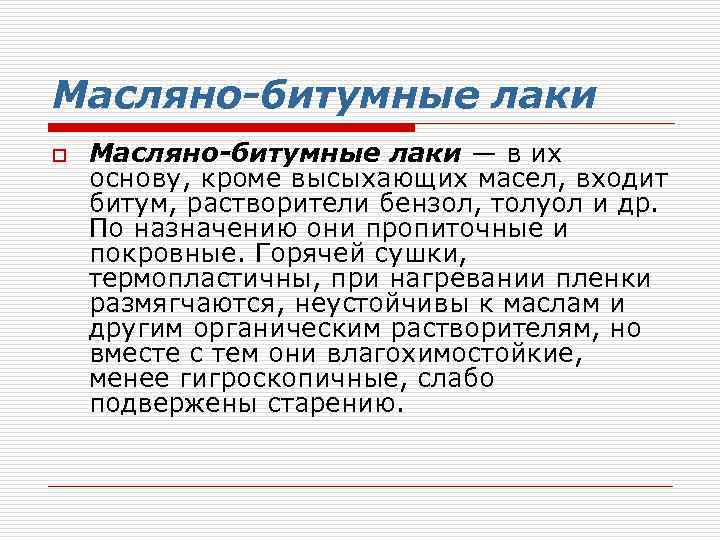 Масляно-битумные лаки

Масляно-битумные лаки — в их основу, кроме высыхающих масел, входит битум, растворители бензол, толуол и др. По назначению они пропиточные и покровные. Горячей сушки, термопластичны, при нагревании пленки размягчаются, неустойчивы к маслам и другим органическим растворителям, но вместе с тем они влагохимостойкие, менее гигроскопичные, слабо подвержены старению.